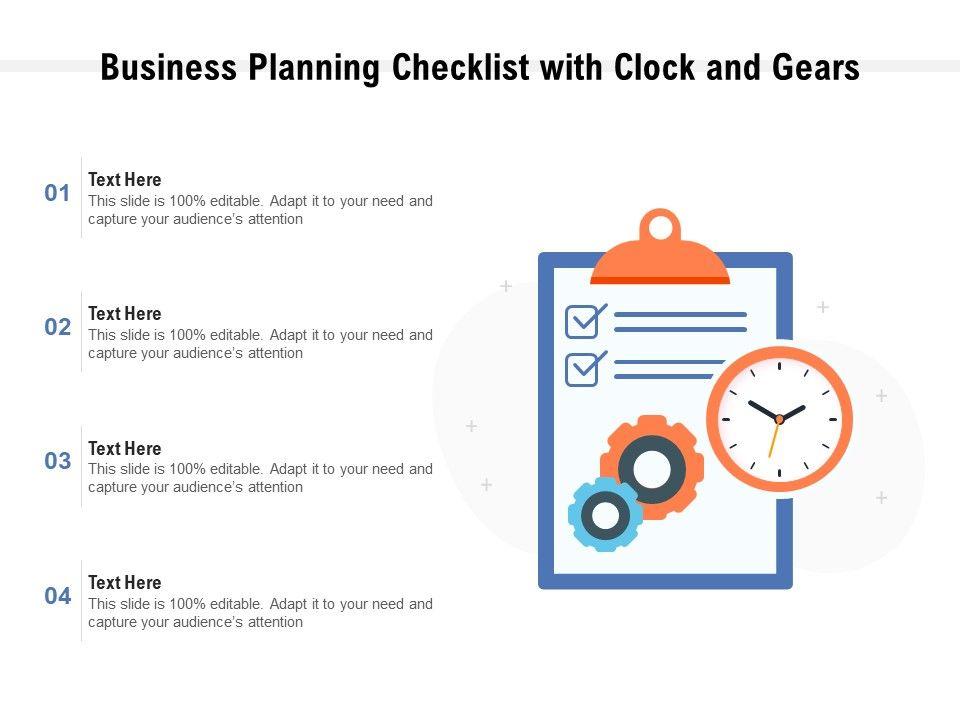 Business Planning Checklist with Clock and Gears

01
Text Here
This slide is 100% editable. Adapt it to your need and capture your audience's attention

02
Text Here
This slide is 100% editable. Adapt it to your need and capture your audience's attention

03
Text Here
This slide is 100% editable. Adapt it to your need and capture your audience's attention

04
Text Here
This slide is 100% editable. Adapt it to your need and capture your audience's attention